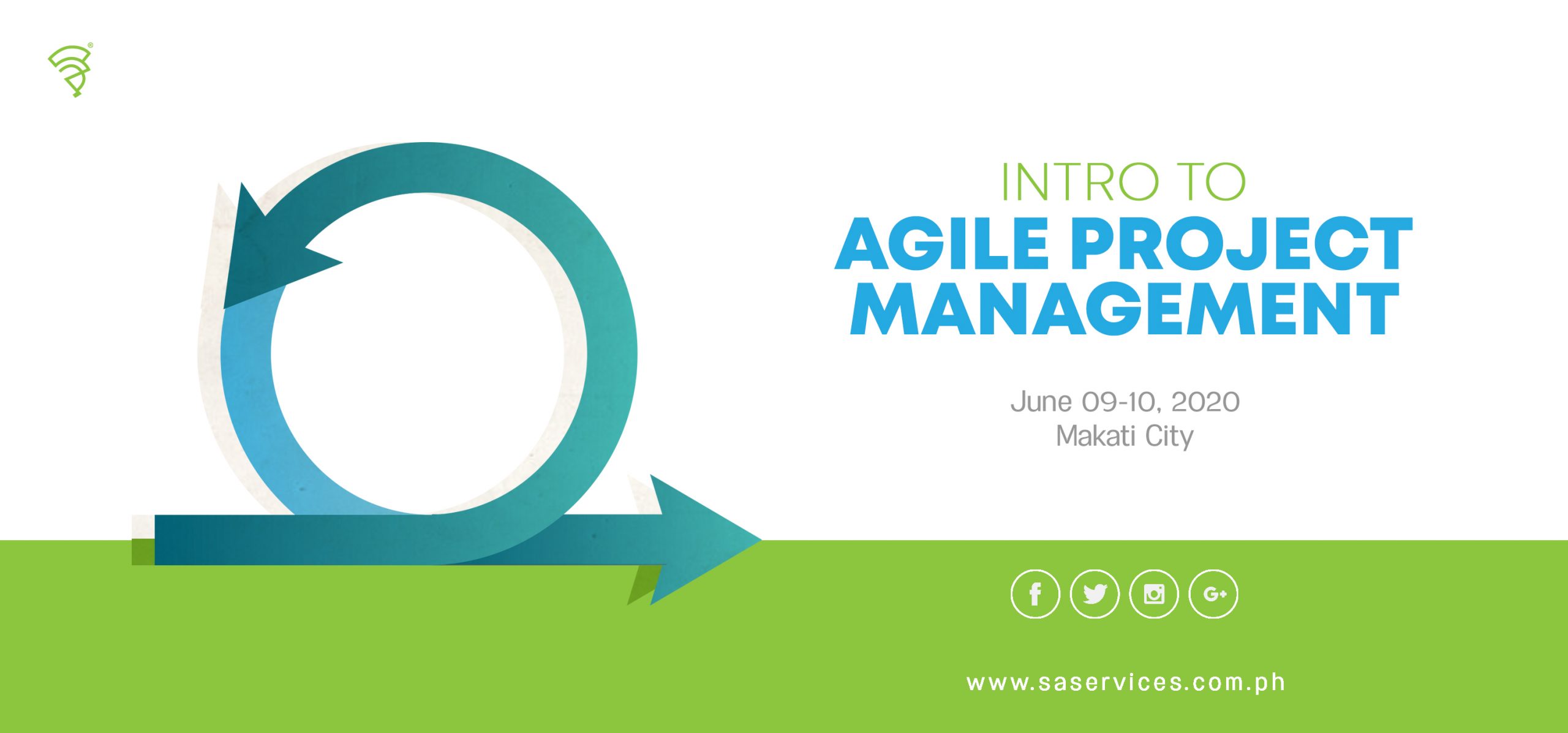 INTRO TO
AGILE PROJECT
MANAGEMENT

June 09-10, 2020
Makati City

www.saservices.com.ph